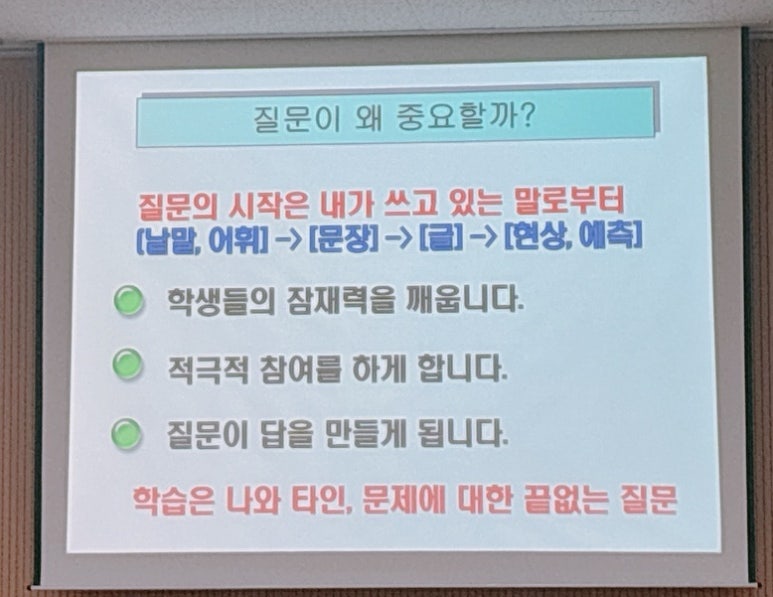 질문이 왜 중요할까?

질문의 시작은 내가 쓰고 있는 말로부터
[낱말, 어휘] -> [문장] -> [글] -> [현상, 예측]

학생들의 잠재력을 깨웁니다.

적극적 참여를 하게 합니다.

질문이 답을 만들게 됩니다.

학습은 나와 타인, 문제에 대한 끝없는 질문